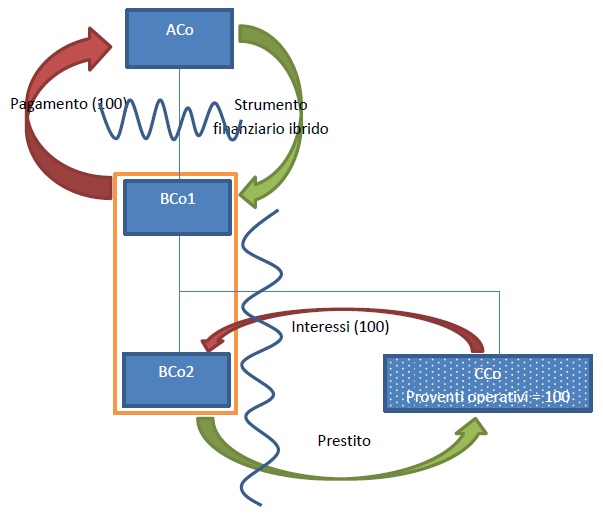 ACo

Pagamento (100)

Strumento finanziario ibrido

BCo1

Interessi (100)

BCo2

CCo
Proventi operativi = 100

Prestito